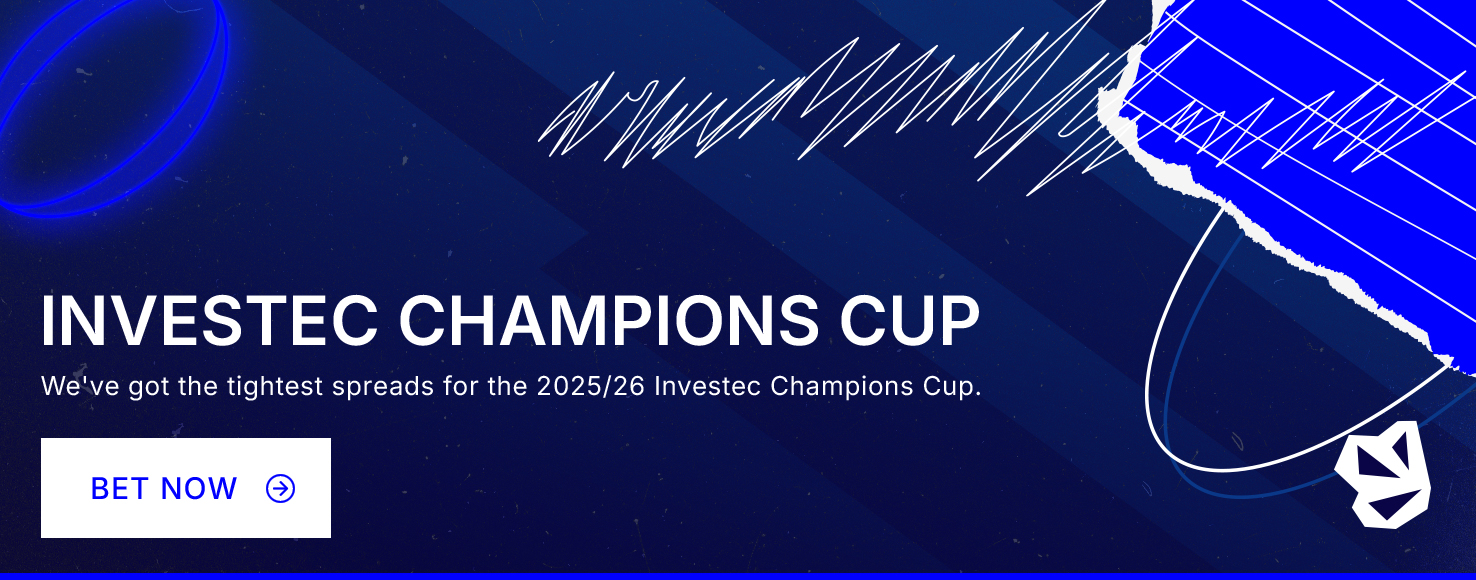 INVESTEC CHAMPIONS CUP

We've got the tightest spreads for the 2025/26 Investec Champions Cup.

BET NOW